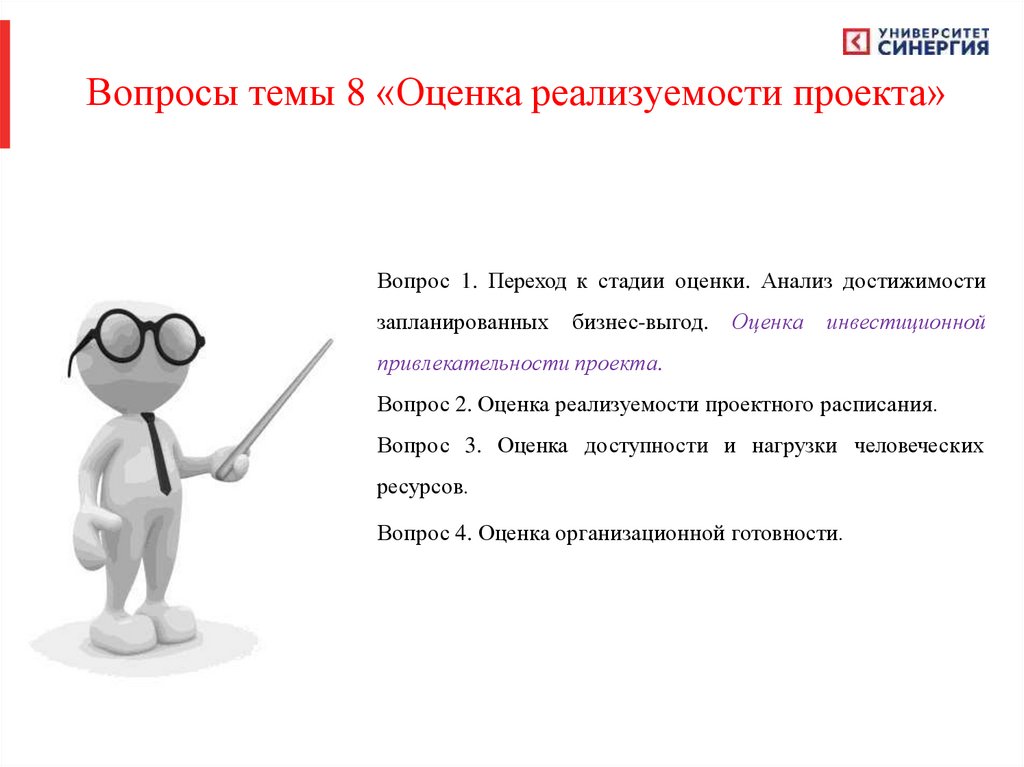 УНИВЕРСИТЕТ СИНЕРГИЯ

Вопросы темы 8 «Оценка реализуемости проекта»

Вопрос 1. Переход к стадии оценки. Анализ достижимости запланированных бизнес-выгод. Оценка инвестиционной привлекательности проекта.

Вопрос 2. Оценка реализуемости проектного расписания.

Вопрос 3. Оценка доступности и нагрузки человеческих ресурсов.

Вопрос 4. Оценка организационной готовности.